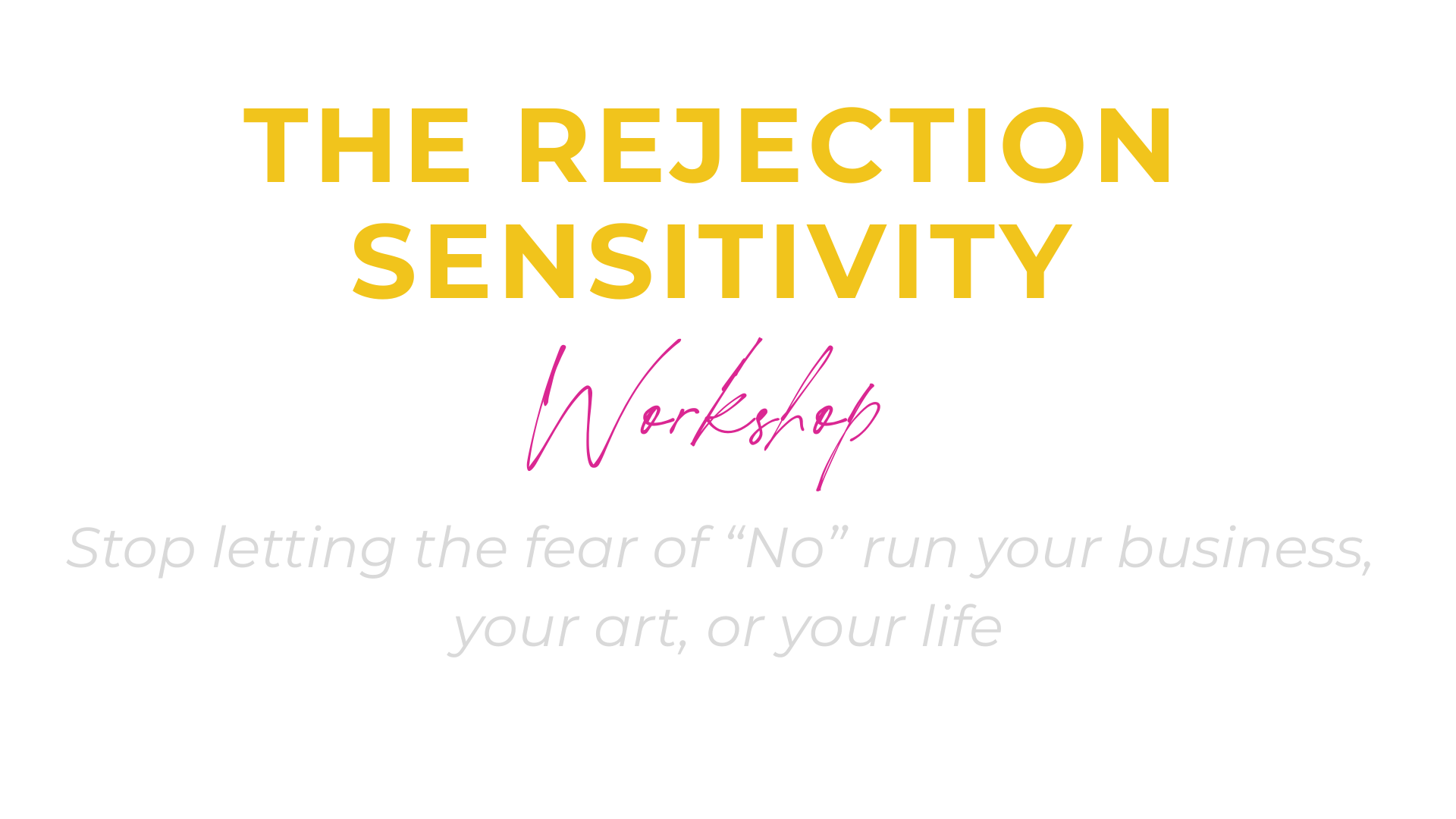 THE REJECTION SENSITIVITY

Workshop

Stop letting the fear of “No” run your business, your art, or your life